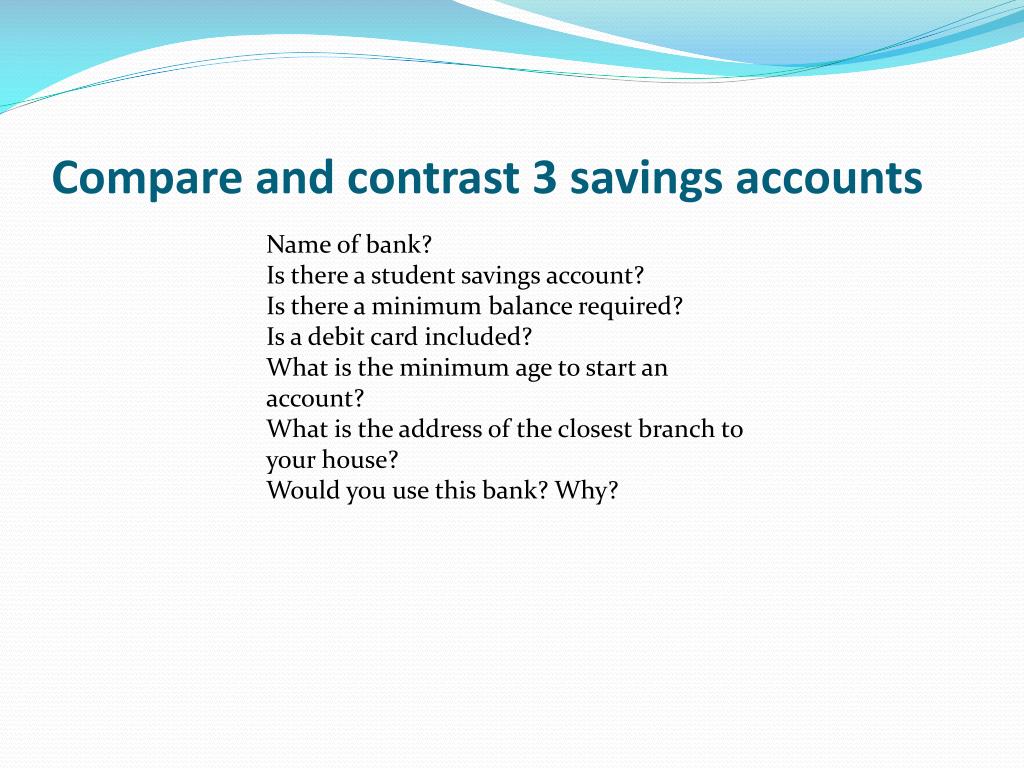 Compare and contrast 3 savings accounts

Name of bank?
Is there a student savings account?
Is there a minimum balance required?
Is a debit card included?
What is the minimum age to start an account?
What is the address of the closest branch to your house?
Would you use this bank? Why?